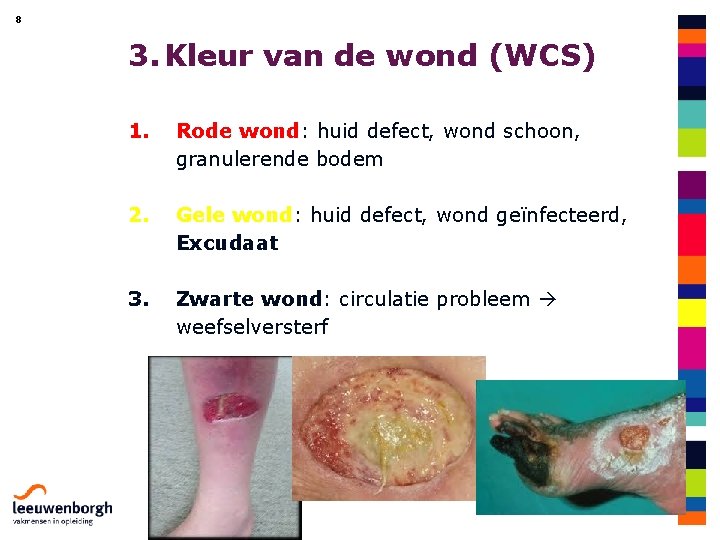 8

3. Kleur van de wond (WCS)

1. Rode wond: huid defect, wond schoon, granulerende bodem

2. Gele wond: huid defect, wond geïnfecteerd, Excudaat

3. Zwarte wond: circulatie probleem → weefselversterf

leeuwenborgh
vakmensen in opleiding